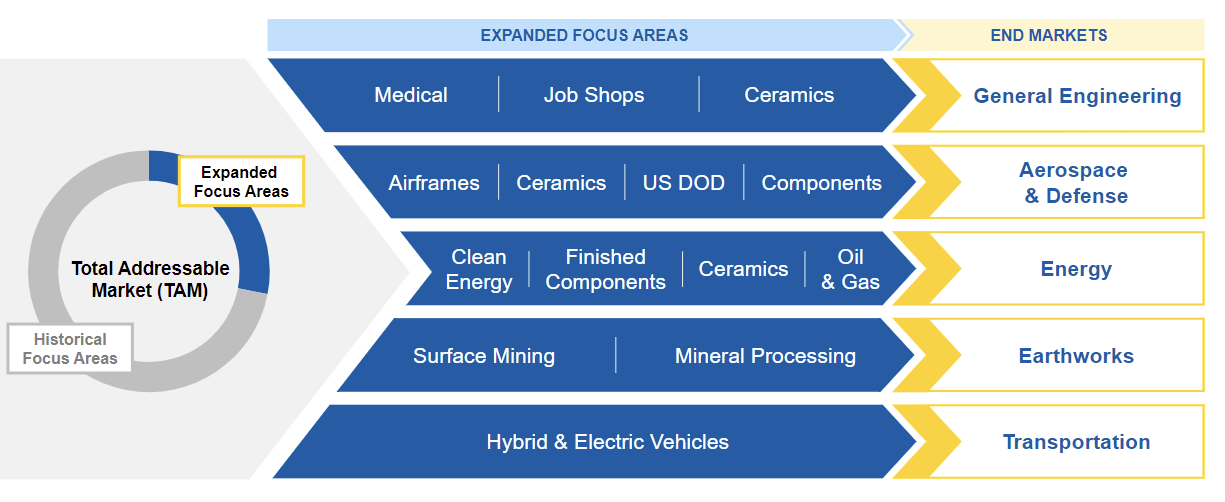 EXPANDED FOCUS AREAS

END MARKETS

Expanded Focus Areas

Total Addressable Market (TAM)

Historical Focus Areas

Medical | Job Shops | Ceramics

General Engineering

Airframes | Ceramics | US DOD | Components

Aerospace & Defense

Clean Energy | Finished Components | Ceramics | Oil & Gas

Energy

Surface Mining | Mineral Processing

Earthworks

Hybrid & Electric Vehicles

Transportation